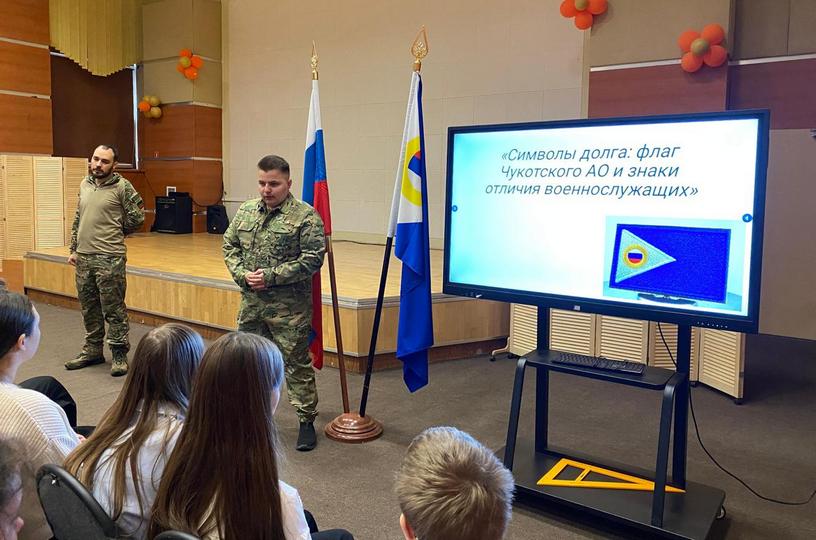 «Символы долга: флаг Чукотского АО и знаки отличия военнослужащих»